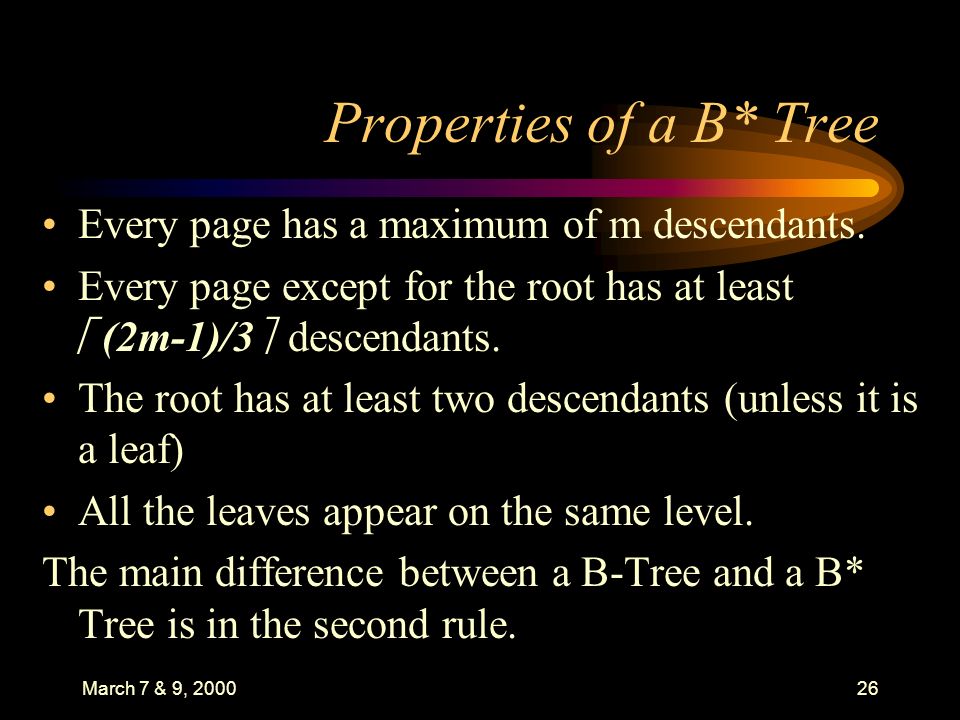 Properties of a B* Tree

• Every page has a maximum of m descendants.

• Every page except for the root has at least $\lceil (2m-1)/3 \rceil$ descendants.

• The root has at least two descendants (unless it is a leaf)

• All the leaves appear on the same level.

The main difference between a B-Tree and a B* Tree is in the second rule.

March 7 & 9, 2000

26